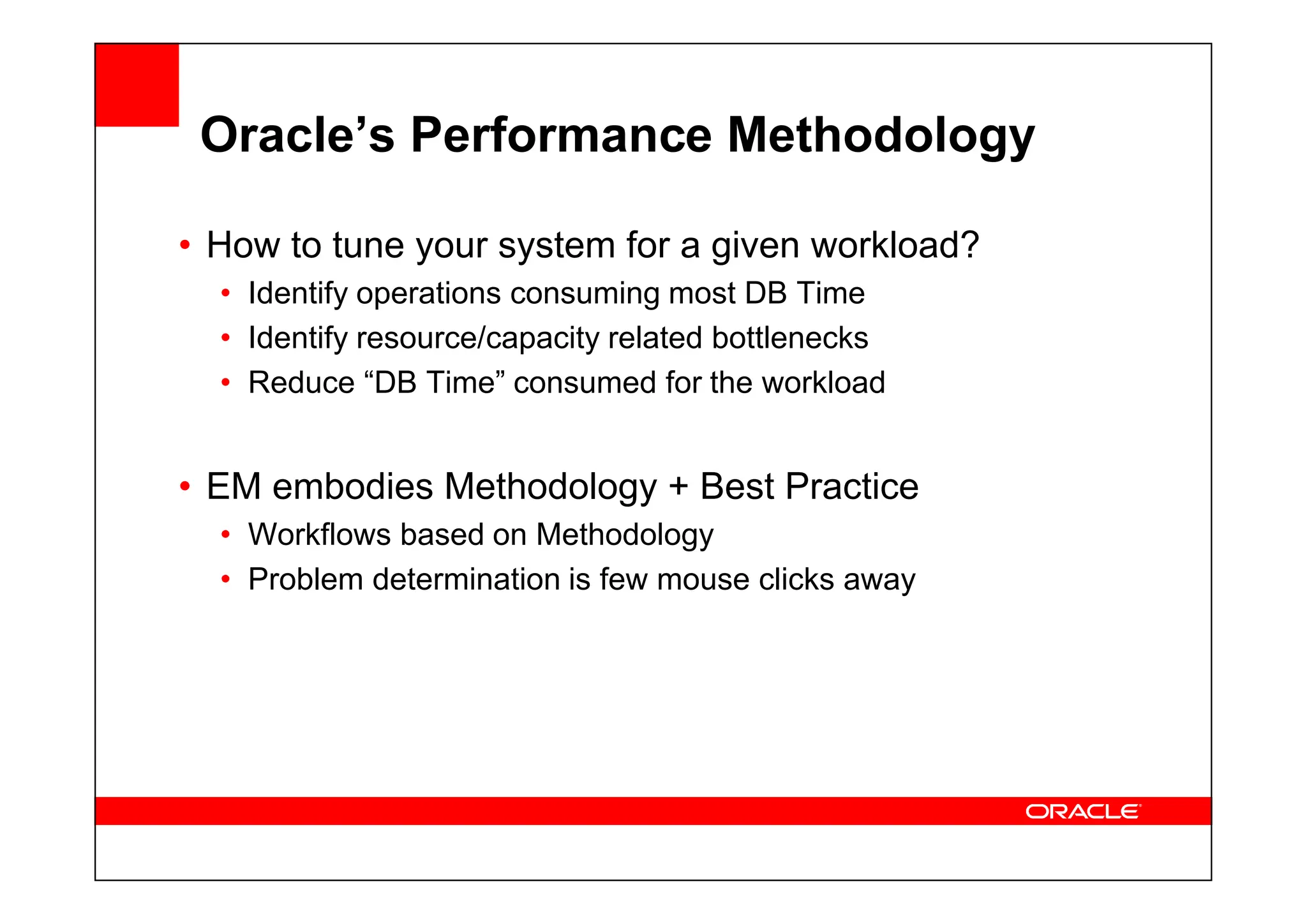 Oracle’s Performance Methodology

• How to tune your system for a given workload?
  • Identify operations consuming most DB Time
  • Identify resource/capacity related bottlenecks
  • Reduce “DB Time” consumed for the workload

• EM embodies Methodology + Best Practice
  • Workflows based on Methodology
  • Problem determination is few mouse clicks away

ORACLE